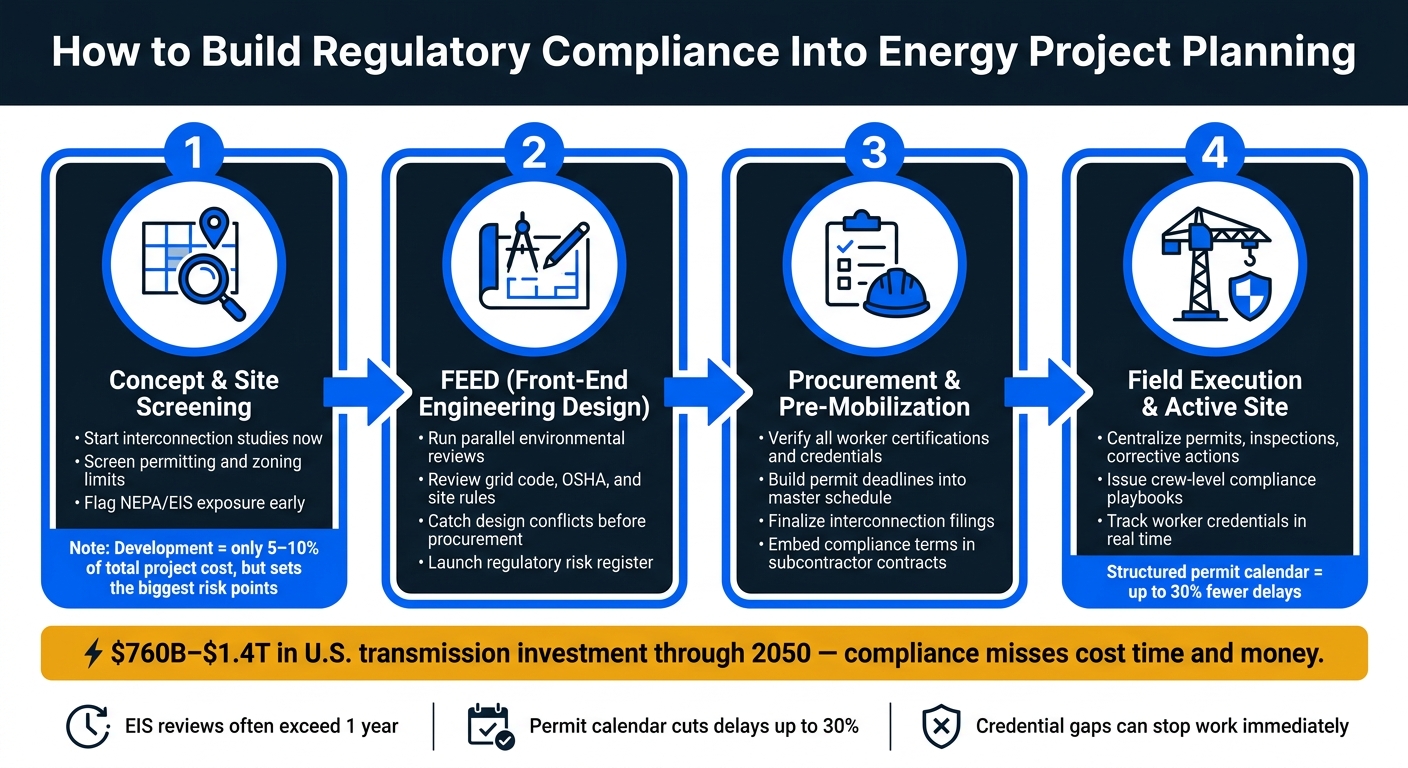 How to Build Regulatory Compliance Into Energy Project Planning

1

Concept & Site Screening

• Start interconnection studies now
• Screen permitting and zoning limits
• Flag NEPA/EIS exposure early

Note: Development = only 5–10% of total project cost, but sets the biggest risk points

2

FEED (Front-End Engineering Design)

• Run parallel environmental reviews
• Review grid code, OSHA, and site rules
• Catch design conflicts before procurement
• Launch regulatory risk register

3

Procurement & Pre-Mobilization

• Verify all worker certifications and credentials
• Build permit deadlines into master schedule
• Finalize interconnection filings
• Embed compliance terms in subcontractor contracts

4

Field Execution & Active Site

• Centralize permits, inspections, corrective actions
• Issue crew-level compliance playbooks
• Track worker credentials in real time

Structured permit calendar = up to 30% fewer delays

$760B–$1.4T in U.S. transmission investment through 2050 — compliance misses cost time and money.

EIS reviews often exceed 1 year

Permit calendar cuts delays up to 30%

Credential gaps can stop work immediately